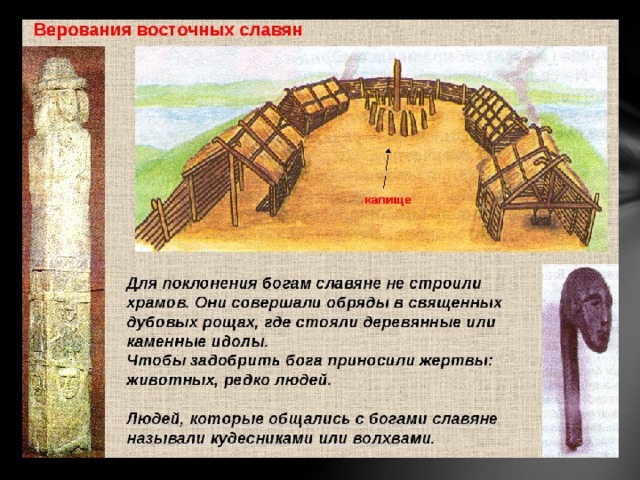 Верования восточных славян

капище

Для поклонения богам славяне не строили храмов. Они совершали обряды в священных дубовых рощах, где стояли деревянные или каменные идолы.
Чтобы задобрить бога приносили жертвы: животных, редко людей.

Людей, которые общались с богами славяне называли кудесниками или волхвами.